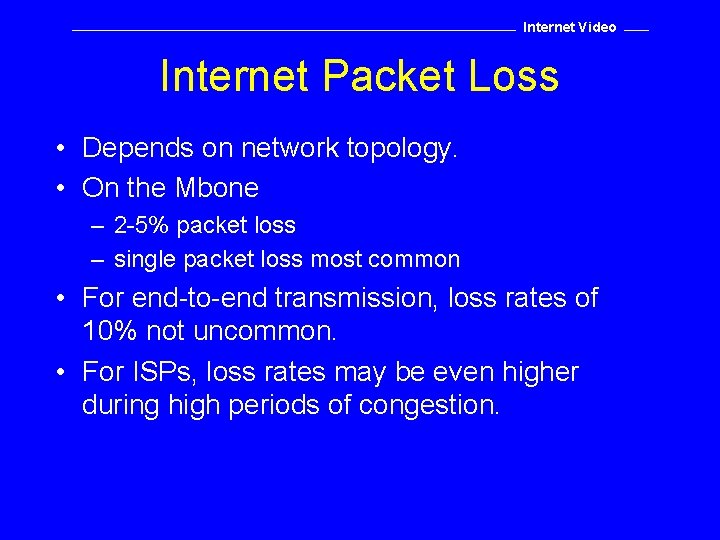 Internet Video

Internet Packet Loss

• Depends on network topology.
• On the Mbone
– 2-5% packet loss
– single packet loss most common
• For end-to-end transmission, loss rates of 10% not uncommon.
• For ISPs, loss rates may be even higher during high periods of congestion.